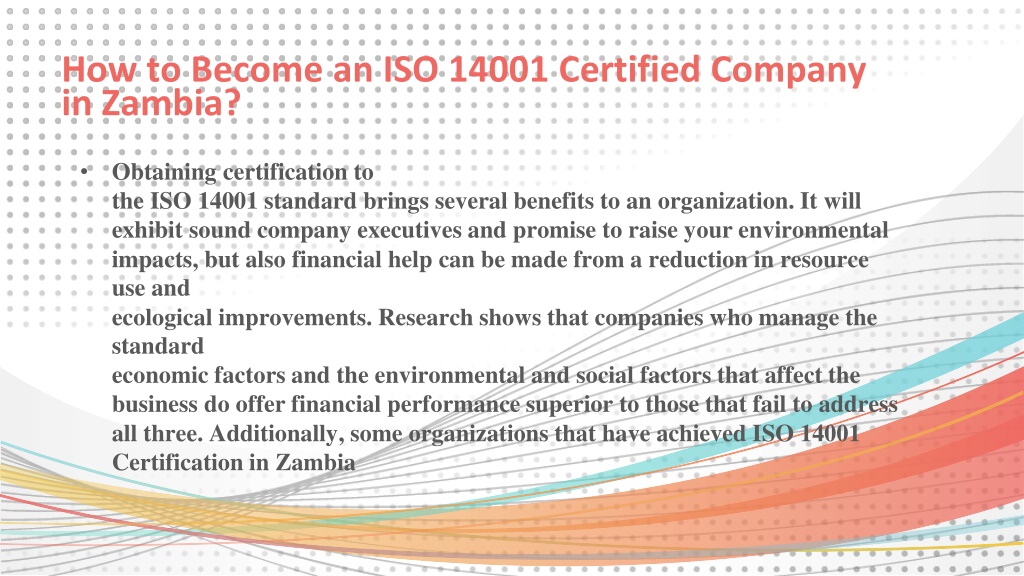 How to Become an ISO 14001 Certified Company in Zambia?

• Obtaining certification to the ISO 14001 standard brings several benefits to an organization. It will exhibit sound company executives and promise to raise your environmental impacts, but also financial help can be made from a reduction in resource use and ecological improvements. Research shows that companies who manage the standard economic factors and the environmental and social factors that affect the business do offer financial performance superior to those that fail to address all three. Additionally, some organizations that have achieved ISO 14001 Certification in Zambia